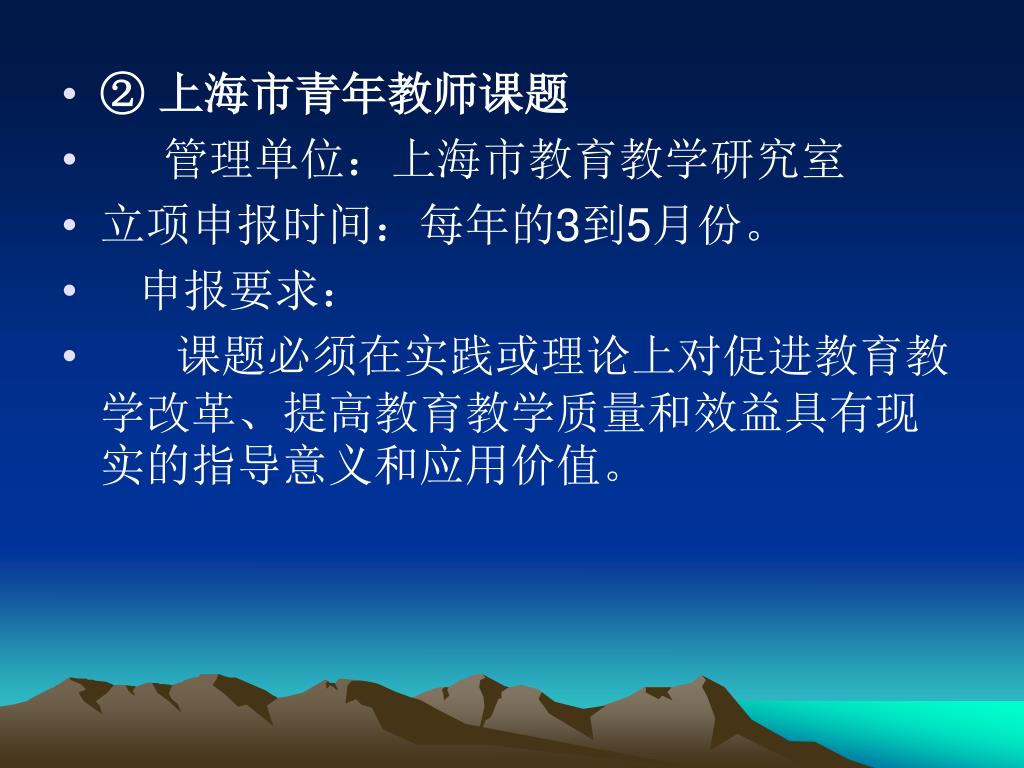 • ② 上海市青年教师课题
• 管理单位：上海市教育教学研究室
• 立项申报时间：每年的3到5月份。
• 申报要求：
• 课题必须在实践或理论上对促进教育教学改革、提高教育教学质量和效益具有现实的指导意义和应用价值。